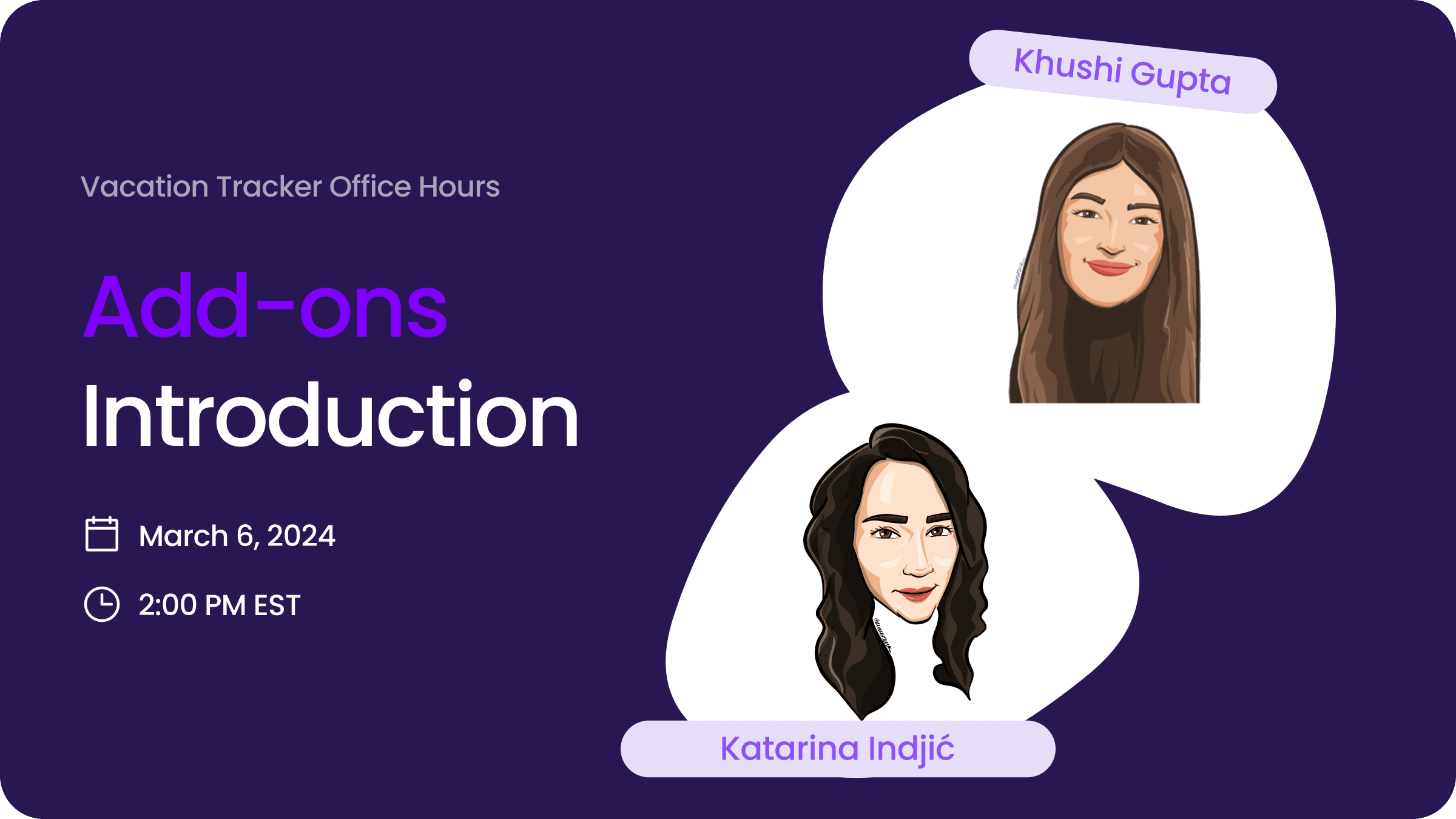 Vacation Tracker Office Hours

Add-ons
Introduction

March 6, 2024

2:00 PM EST

Khushi Gupta

Katarina Indjić